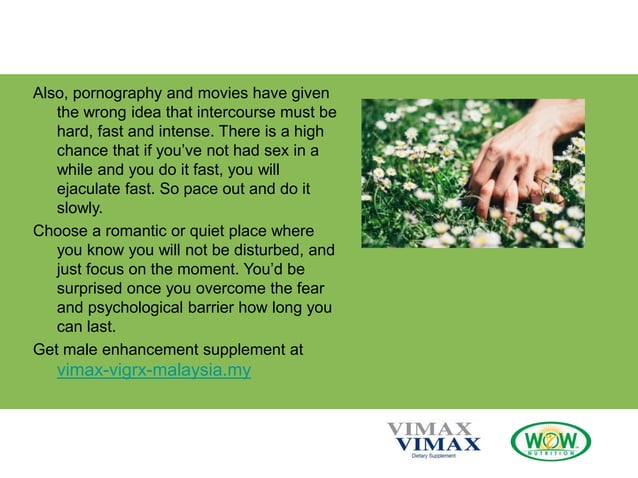 Also, pornography and movies have given the wrong idea that intercourse must be hard, fast and intense. There is a high chance that if you've not had sex in a while and you do it fast, you will ejaculate fast. So pace out and do it slowly.

Choose a romantic or quiet place where you know you will not be disturbed, and just focus on the moment. You'd be surprised once you overcome the fear and psychological barrier how long you can last.

Get male enhancement supplement at vimax-vigrx-malaysia.my

VIMAX
VIMAX
Dietary Supplement

WOW
NUTRITION